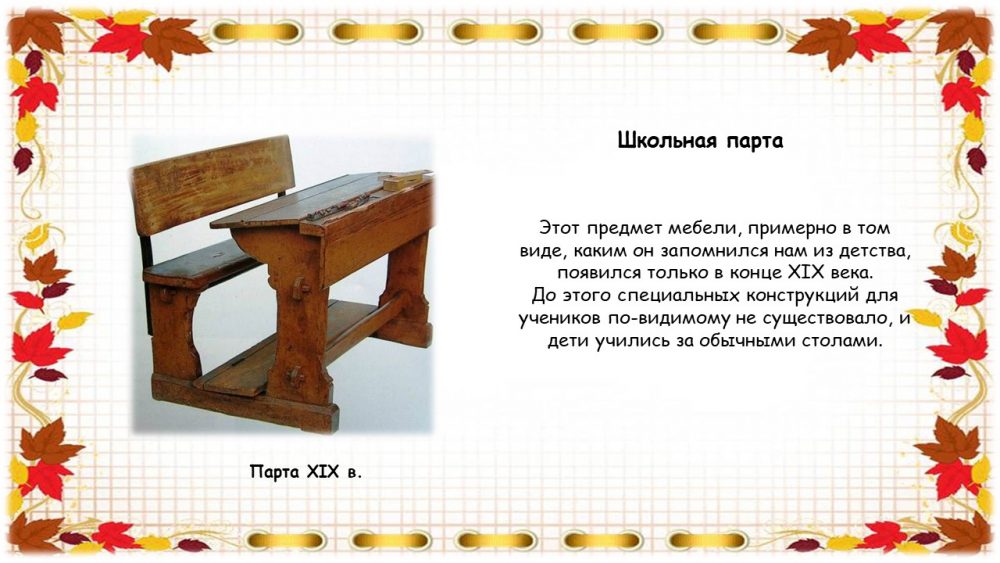 Школьная парта

Этот предмет мебели, примерно в том виде, каким он запомнился нам из детства, появился только в конце XIX века. До этого специальных конструкций для учеников по-видимому не существовало, и дети учились за обычными столами.

Парта XIX в.